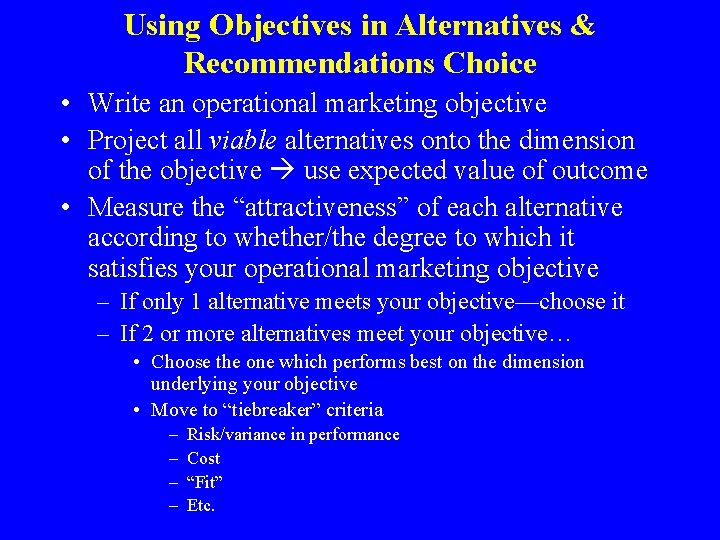 Using Objectives in Alternatives & Recommendations Choice

• Write an operational marketing objective
• Project all viable alternatives onto the dimension of the objective → use expected value of outcome
• Measure the "attractiveness" of each alternative according to whether/the degree to which it satisfies your operational marketing objective
– If only 1 alternative meets your objective—choose it
– If 2 or more alternatives meet your objective…
• Choose the one which performs best on the dimension underlying your objective
• Move to "tiebreaker" criteria
– Risk/variance in performance
– Cost
– "Fit"
– Etc.